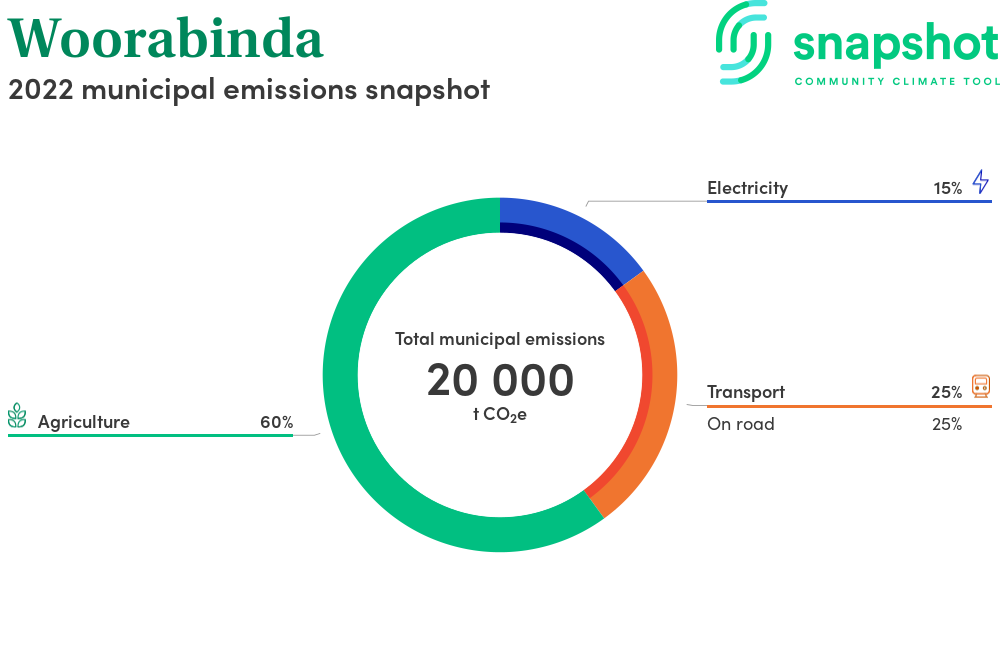 Woorabinda
2022 municipal emissions snapshot

snapshot
COMMUNITY CLIMATE TOOL

Electricity 15%

Total municipal emissions
20 000
t $CO_2e$

Transport 25%
On road 25%

Agriculture 60%